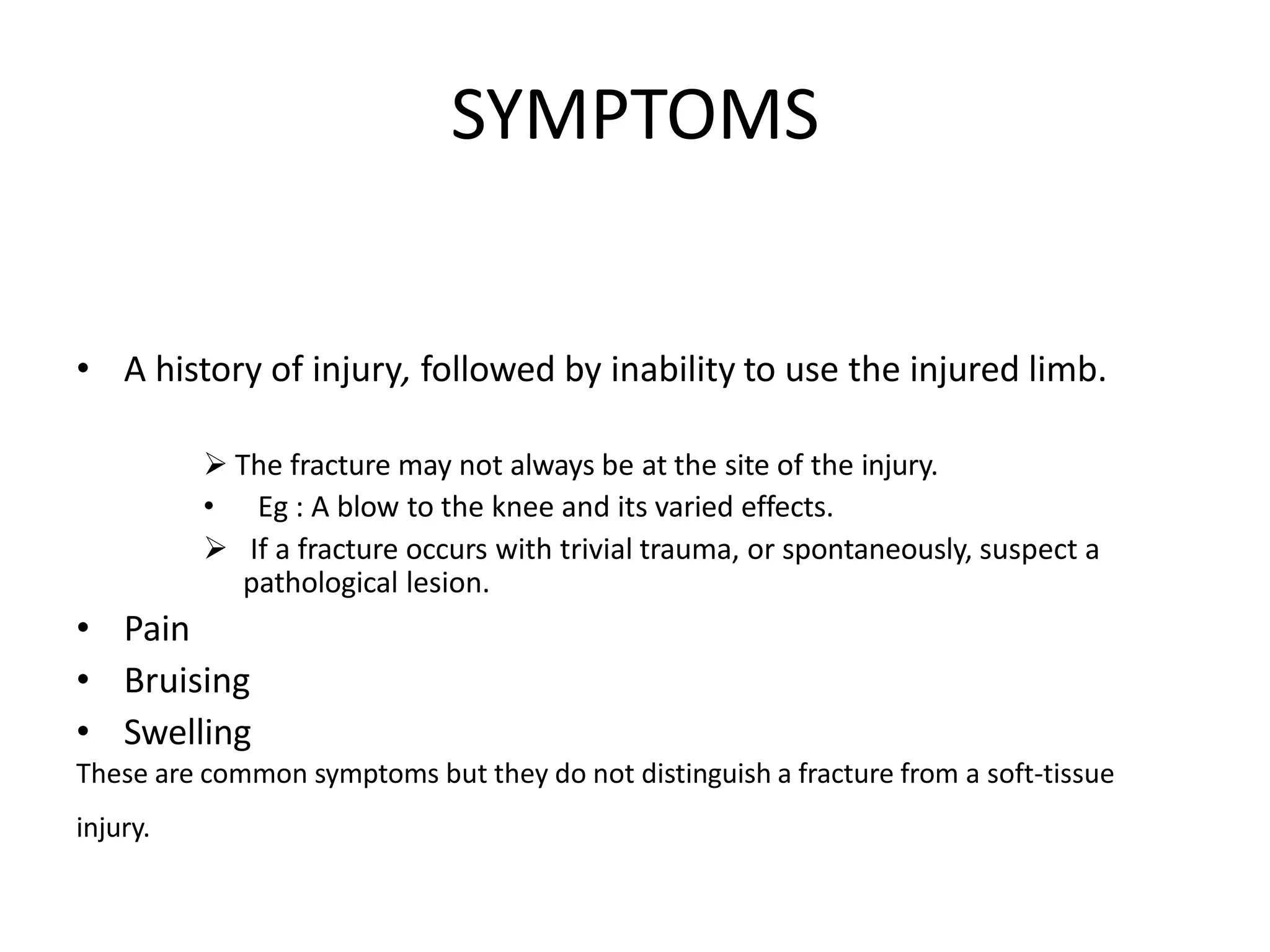 SYMPTOMS

• A history of injury, followed by inability to use the injured limb.

➢ The fracture may not always be at the site of the injury.
• Eg : A blow to the knee and its varied effects.
➢ If a fracture occurs with trivial trauma, or spontaneously, suspect a pathological lesion.

• Pain
• Bruising
• Swelling

These are common symptoms but they do not distinguish a fracture from a soft-tissue injury.